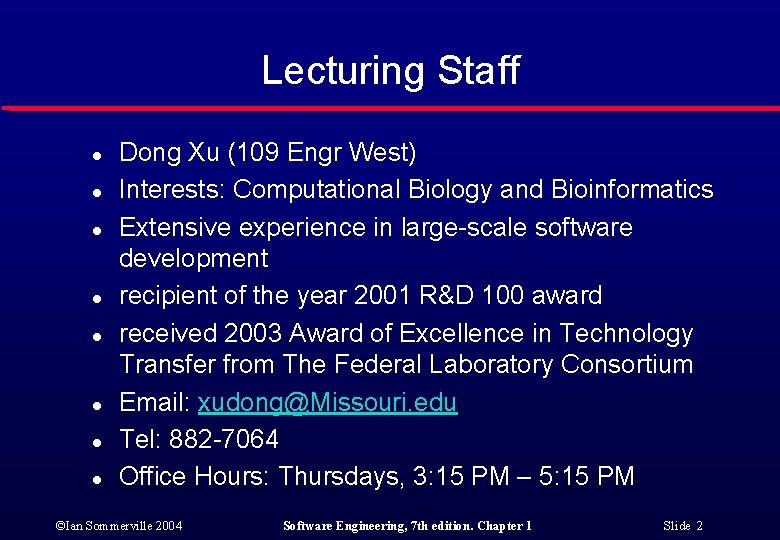 Lecturing Staff

- Dong Xu (109 Engr West)
- Interests: Computational Biology and Bioinformatics
- Extensive experience in large-scale software development
- recipient of the year 2001 R&D 100 award
- received 2003 Award of Excellence in Technology Transfer from The Federal Laboratory Consortium
- Email: xudong@Missouri.edu
- Tel: 882-7064
- Office Hours: Thursdays, 3:15 PM – 5:15 PM

©Ian Sommerville 2004 Software Engineering, 7th edition. Chapter 1 Slide 2